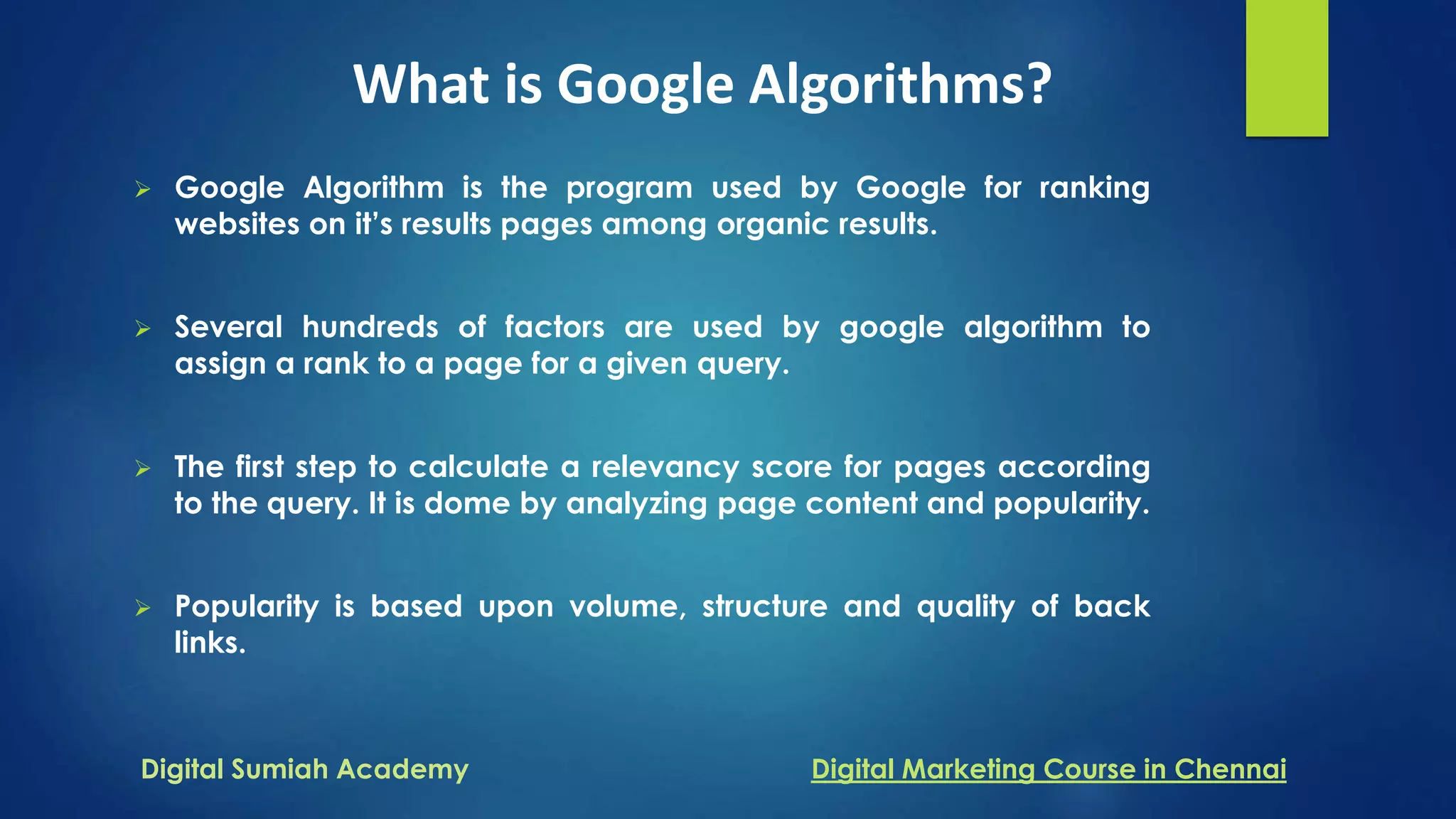 What is Google Algorithms?

➢ Google Algorithm is the program used by Google for ranking websites on it's results pages among organic results.

➢ Several hundreds of factors are used by google algorithm to assign a rank to a page for a given query.

➢ The first step to calculate a relevancy score for pages according to the query. It is dome by analyzing page content and popularity.

➢ Popularity is based upon volume, structure and quality of back links.

Digital Sumiah Academy

Digital Marketing Course in Chennai